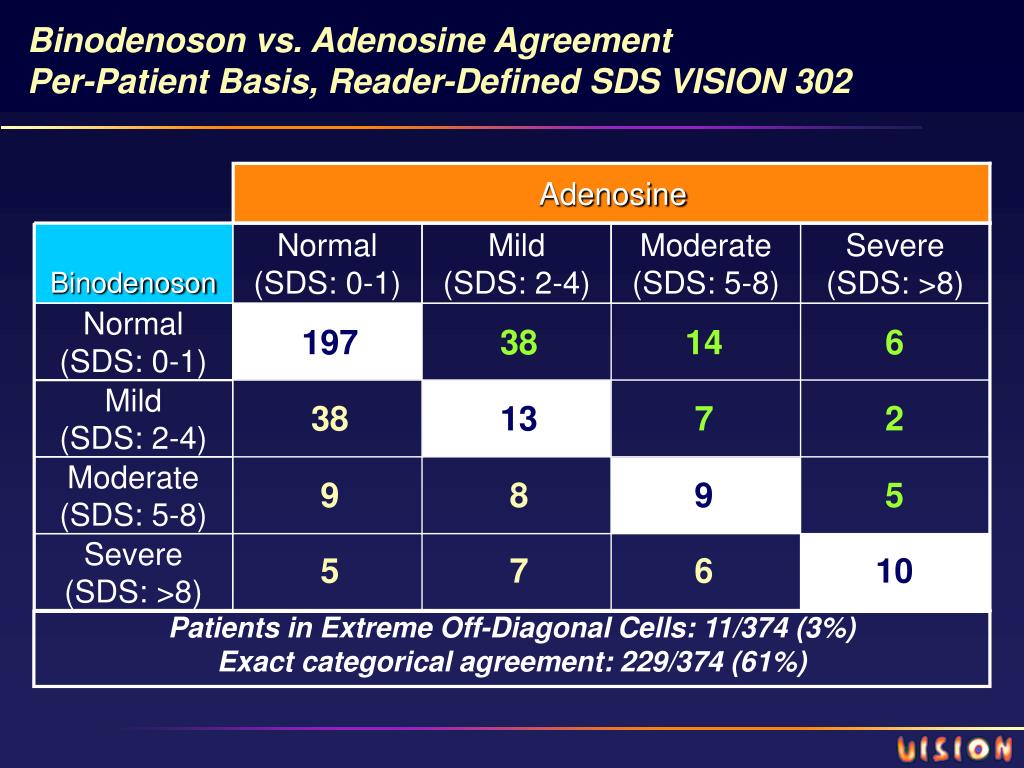 Binodenoson vs. Adenosine Agreement
Per-Patient Basis, Reader-Defined SDS VISION 302

| | Adenosine | | | |
|---|---|---|---|---|
| Binodenoson | Normal (SDS: 0-1) | Mild (SDS: 2-4) | Moderate (SDS: 5-8) | Severe (SDS: >8) |
| Normal (SDS: 0-1) | 197 | 38 | 14 | 6 |
| Mild (SDS: 2-4) | 38 | 13 | 7 | 2 |
| Moderate (SDS: 5-8) | 9 | 8 | 9 | 5 |
| Severe (SDS: >8) | 5 | 7 | 6 | 10 |

Patients in Extreme Off-Diagonal Cells: 11/374 (3%)
Exact categorical agreement: 229/374 (61%)

VISION